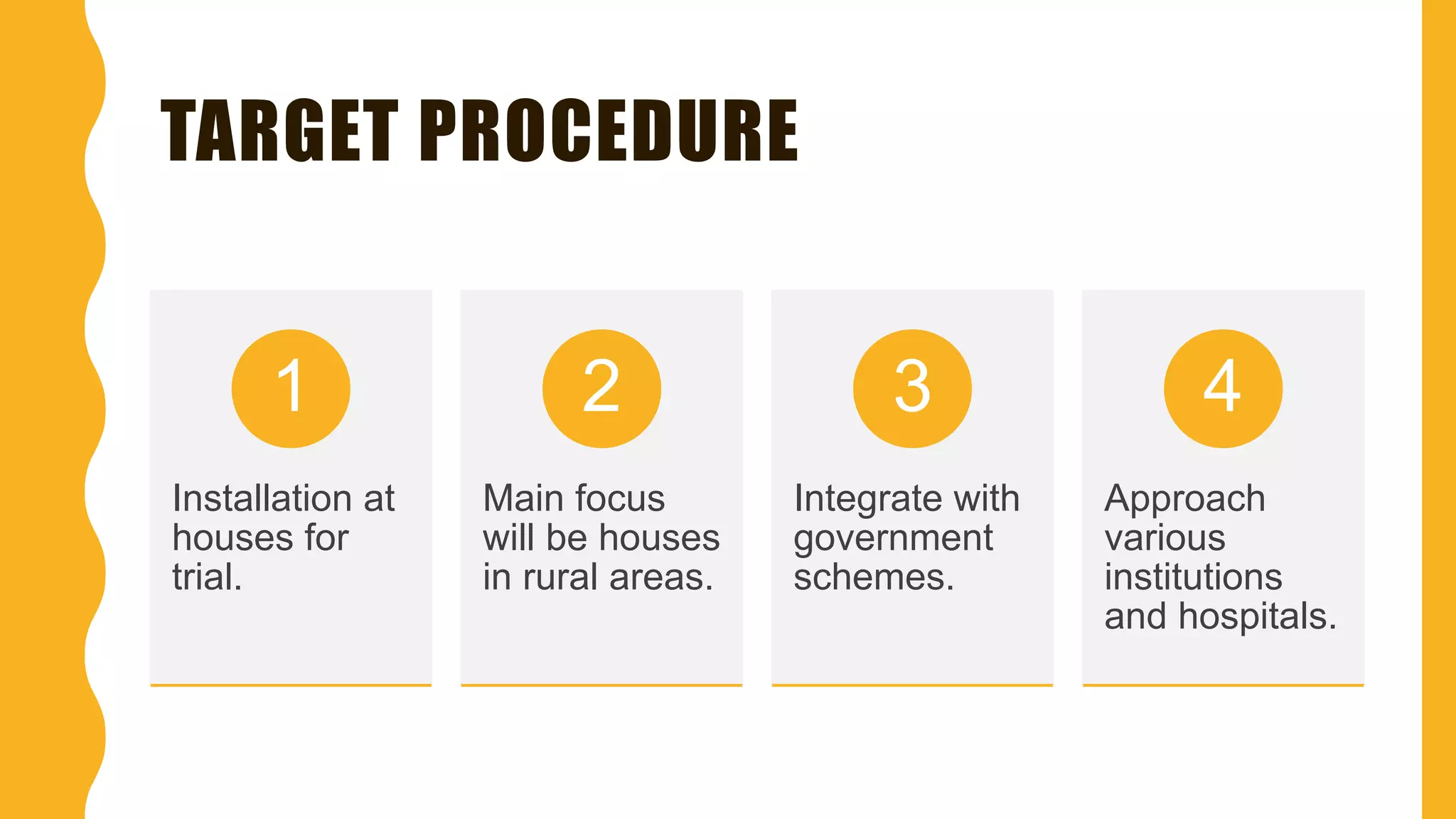 TARGET PROCEDURE

1

Installation at houses for trial.

2

Main focus will be houses in rural areas.

3

Integrate with government schemes.

4

Approach various institutions and hospitals.